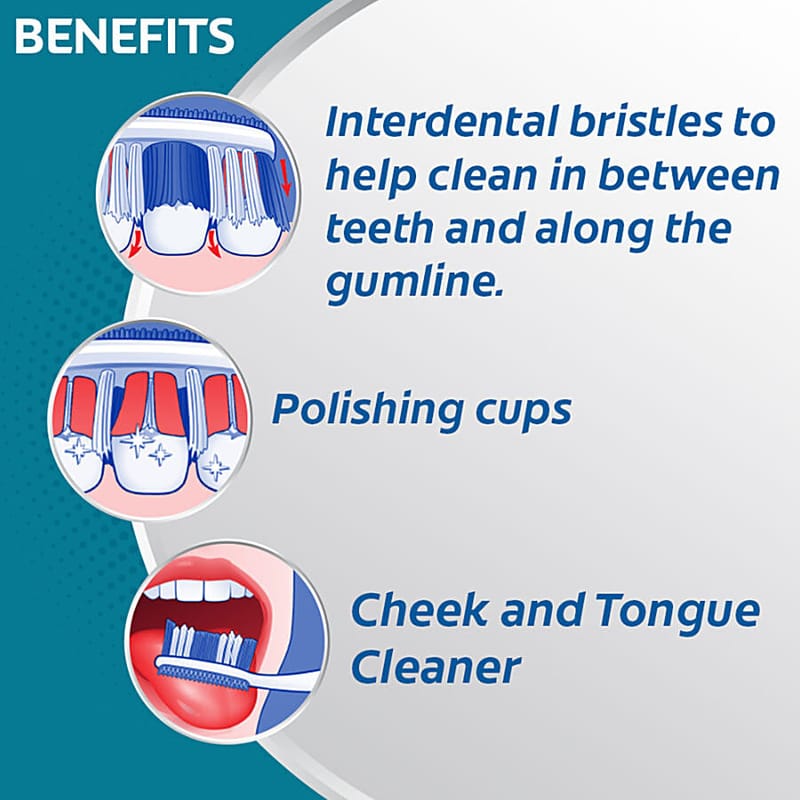 BENEFITS

Interdental bristles to help clean in between teeth and along the gumline.

Polishing cups

Cheek and Tongue Cleaner